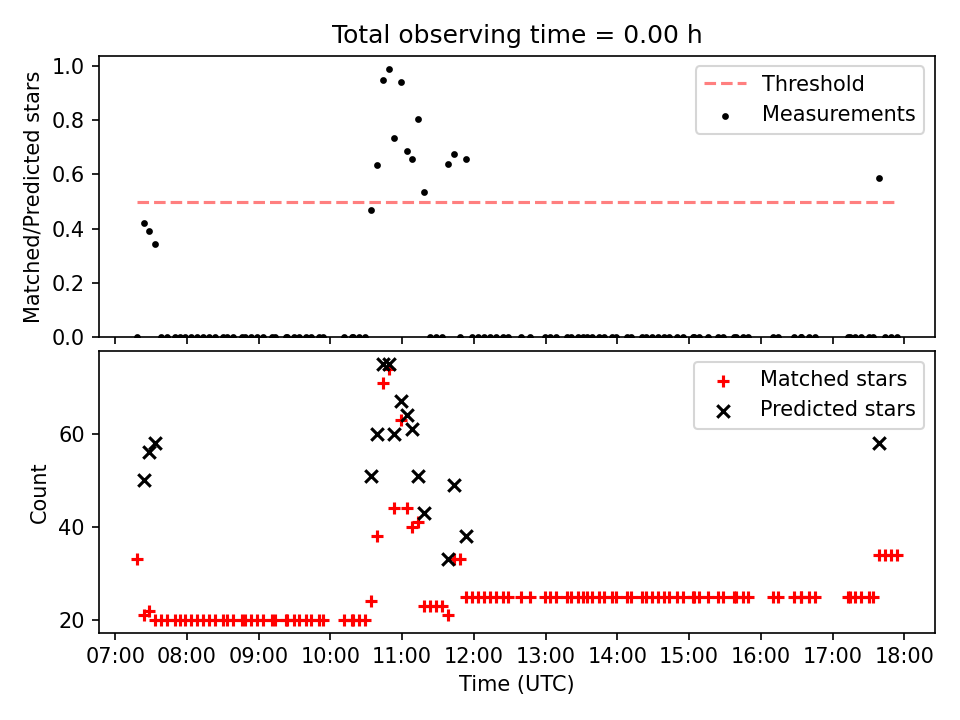 Total observing time = 0.00 h

Matched/Predicted stars

1.0
0.8
0.6
0.4
0.2
0.0

Threshold
Measurements

Count

60
40
20

Matched stars
Predicted stars

07:00 08:00 09:00 10:00 11:00 12:00 13:00 14:00 15:00 16:00 17:00 18:00

Time (UTC)